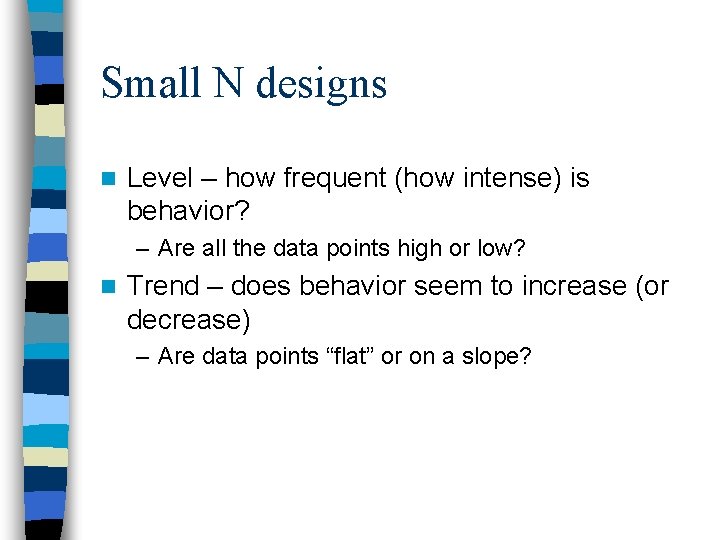 Small N designs

Level – how frequent (how intense) is behavior?

– Are all the data points high or low?

Trend – does behavior seem to increase (or decrease)

– Are data points “flat” or on a slope?